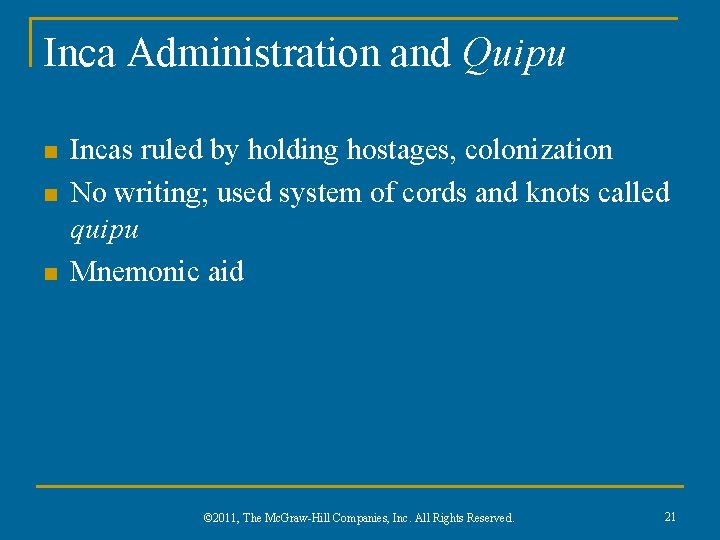 Inca Administration and Quipu

- Incas ruled by holding hostages, colonization
- No writing; used system of cords and knots called quipu
- Mnemonic aid

©2011, The McGraw-Hill Companies, Inc. All Rights Reserved.

21